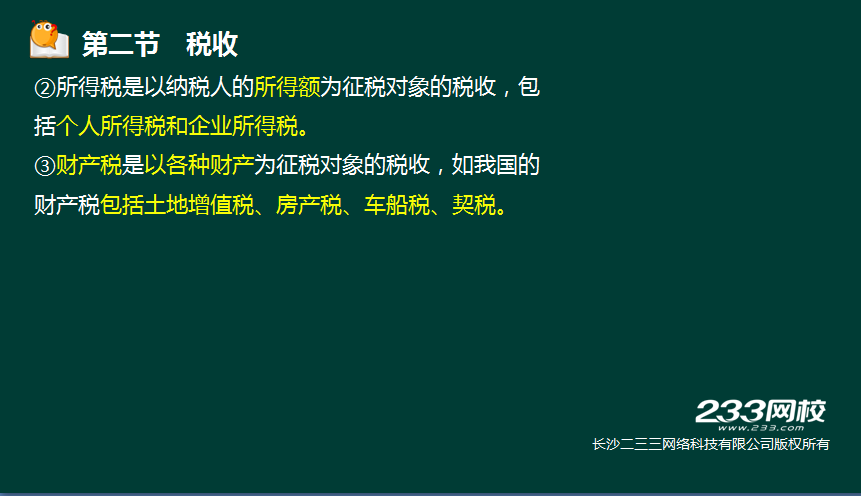 第二节　税收

②所得税是以纳税人的所得额为征税对象的税收，包括个人所得税和企业所得税。

③财产税是以各种财产为征税对象的税收，如我国的财产税包括土地增值税、房产税、车船税、契税。

233网校
www.233.com
长沙二三三网络科技有限公司版权所有